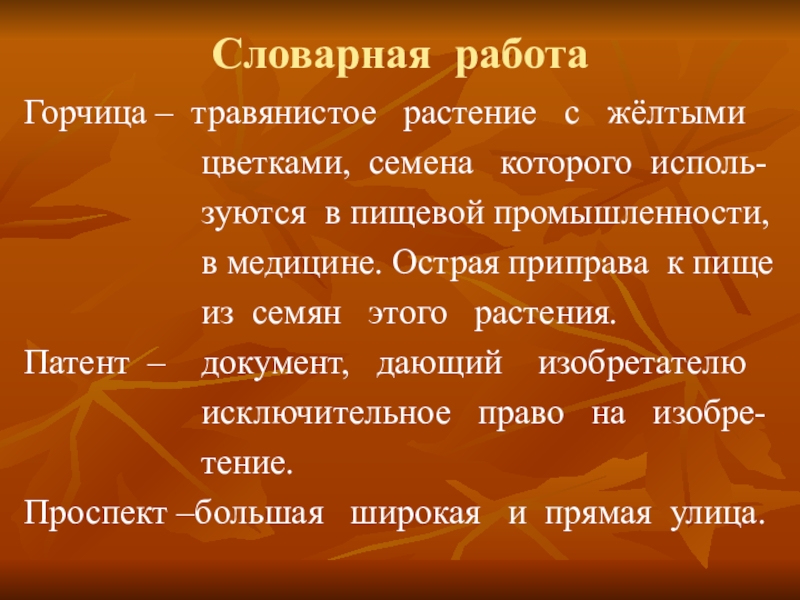 Словарная работа

Горчица – травянистое растение с жёлтыми цветками, семена которого используются в пищевой промышленности, в медицине. Острая приправа к пище из семян этого растения.

Патент – документ, дающий изобретателю исключительное право на изобретение.

Проспект –большая широкая и прямая улица.